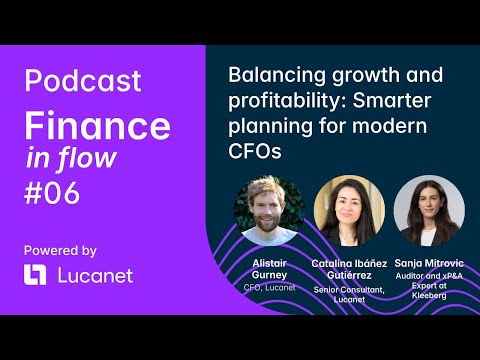 Podcast
Finance
in flow
#06

Powered by
Lucanet

Balancing growth and profitability: Smarter planning for modern CFOs

Alistair Gurney
CFO, Lucanet

Catalina Ibáñez Gutiérrez
Senior Consultant, Lucanet

Sanja Mitrovic
Auditor and xP&A Expert at Kleeberg